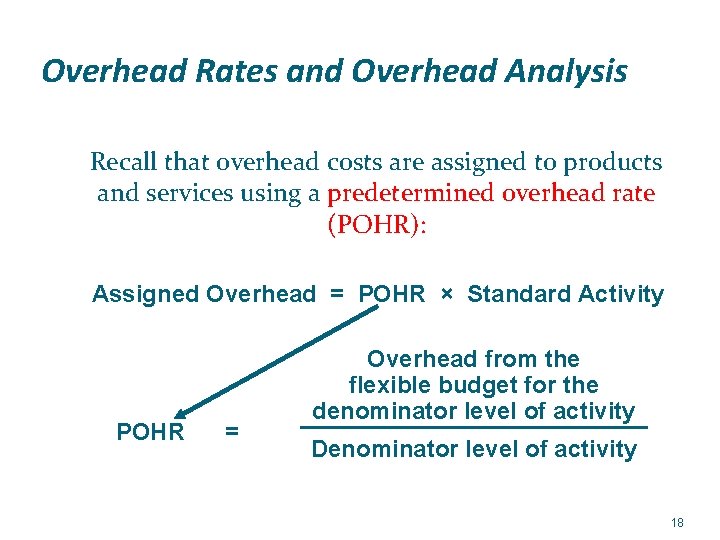 Overhead Rates and Overhead Analysis

Recall that overhead costs are assigned to products and services using a predetermined overhead rate (POHR):

Assigned Overhead = POHR × Standard Activity

POHR = $\frac{\text{Overhead from the flexible budget for the denominator level of activity}}{\text{Denominator level of activity}}$

18